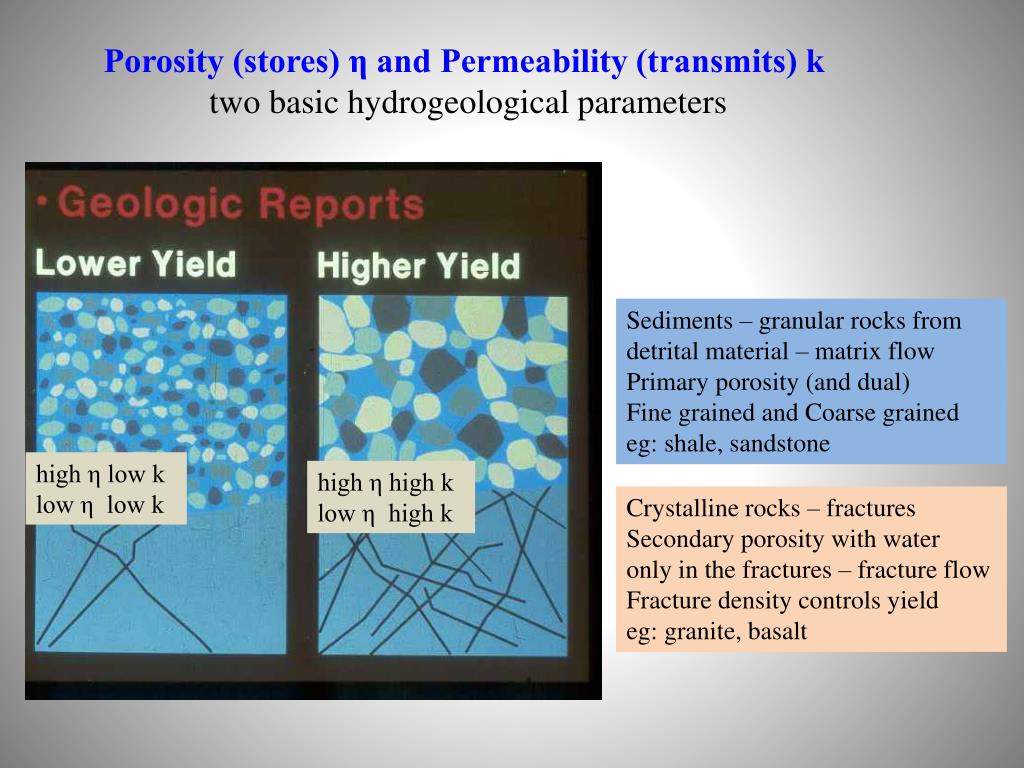 Porosity (stores) η and Permeability (transmits) k
two basic hydrogeological parameters

• Geologic Reports

Lower Yield

Higher Yield

high η low k
low η low k

high η high k
low η high k

Sediments – granular rocks from detrital material – matrix flow
Primary porosity (and dual)
Fine grained and Coarse grained
eg: shale, sandstone

Crystalline rocks – fractures
Secondary porosity with water only in the fractures – fracture flow
Fracture density controls yield
eg: granite, basalt